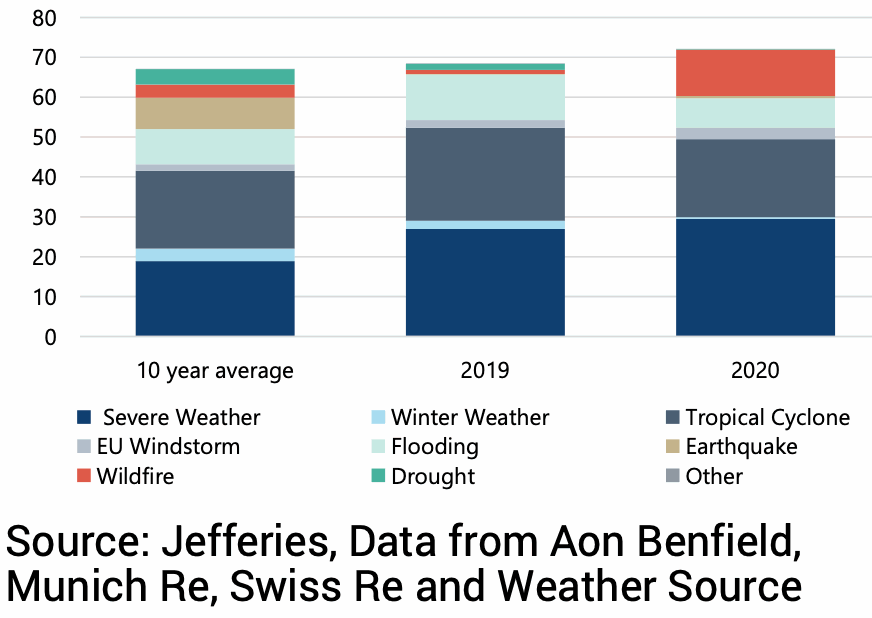 80
70
60
50
40
30
20
10
0

10 year average
2019
2020

Severe Weather
Winter Weather
Tropical Cyclone
EU Windstorm
Flooding
Earthquake
Wildfire
Drought
Other

Source: Jefferies, Data from Aon Benfield, Munich Re, Swiss Re and Weather Source